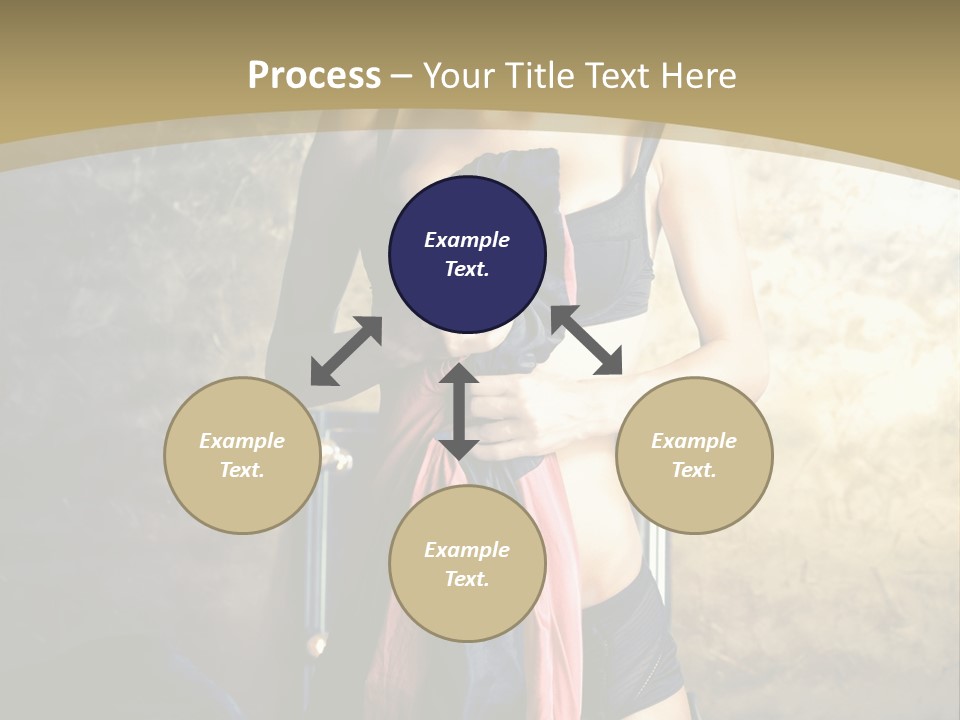 Process – Your Title Text Here

Example Text.

Example Text.

Example Text.

Example Text.